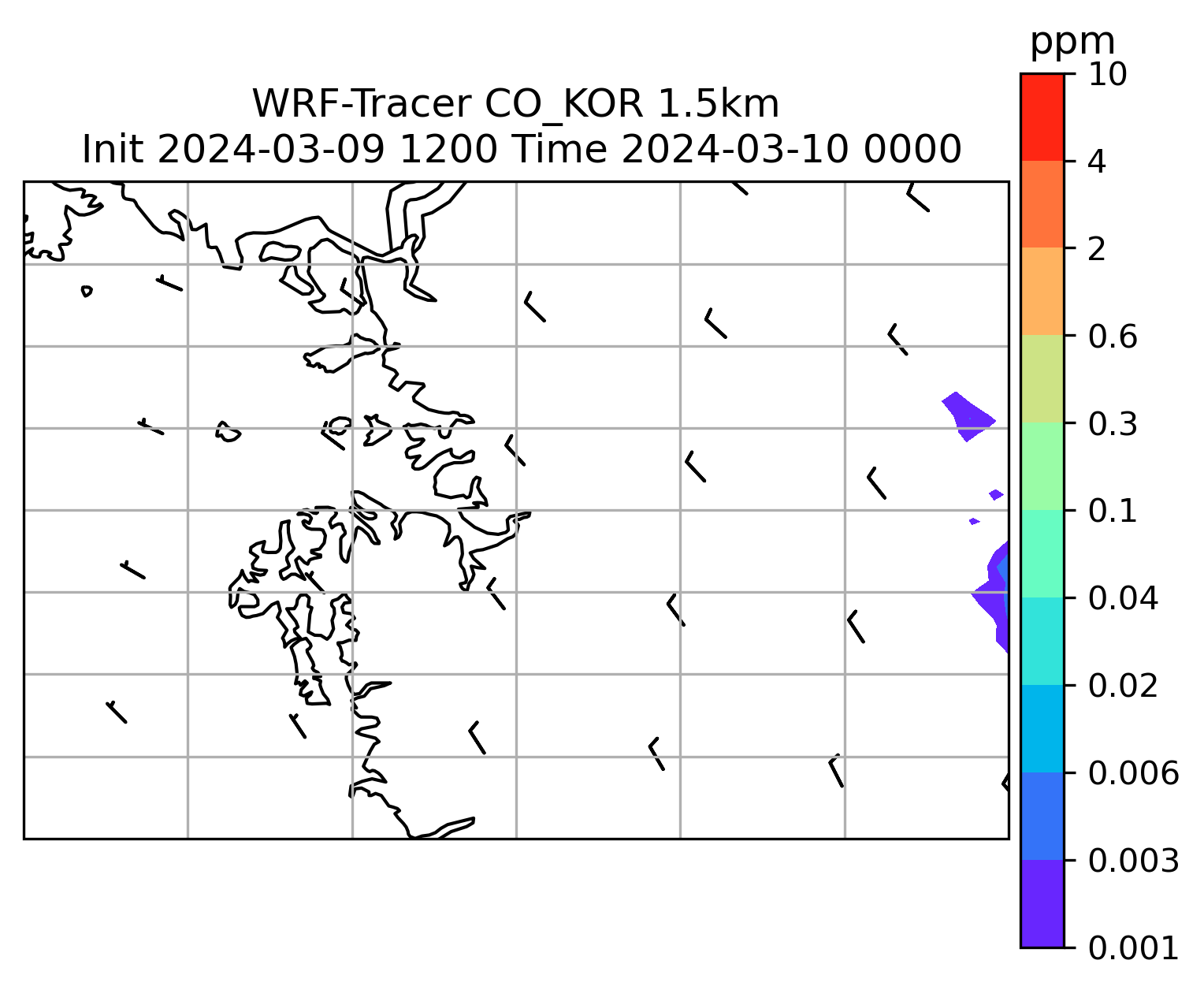 WRF-Tracer CO_KOR 1.5km
Init 2024-03-09 1200 Time 2024-03-10 0000

ppm
10
4
2
0.6
0.3
0.1
0.04
0.02
0.006
0.003
0.001